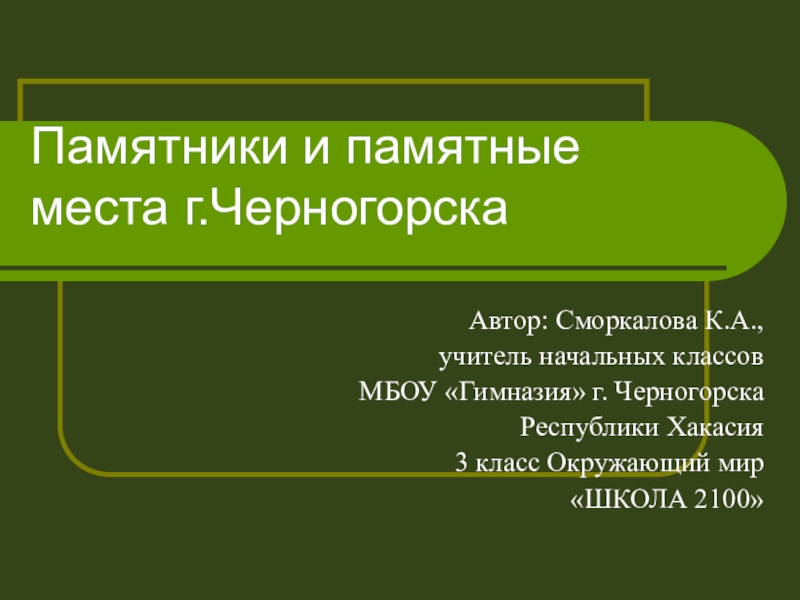 Памятники и памятные места г.Черногорска

Автор: Сморкалова К.А.,
учитель начальных классов
МБОУ «Гимназия» г. Черногорска
Республики Хакасия
3 класс Окружающий мир
«ШКОЛА 2100»